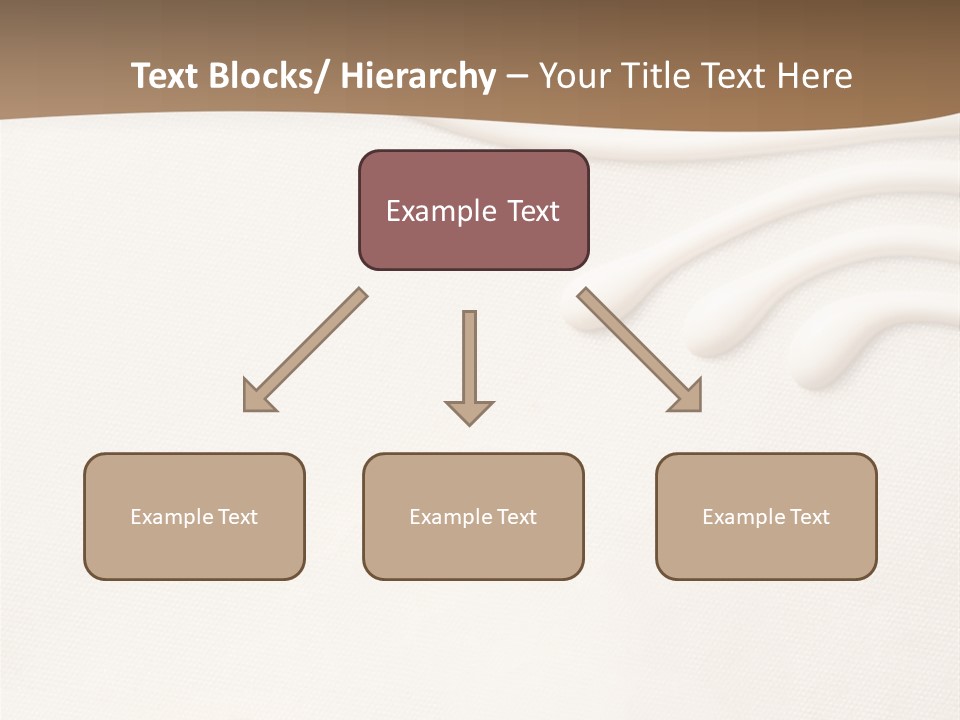 Text Blocks/ Hierarchy – Your Title Text Here

Example Text

Example Text

Example Text

Example Text